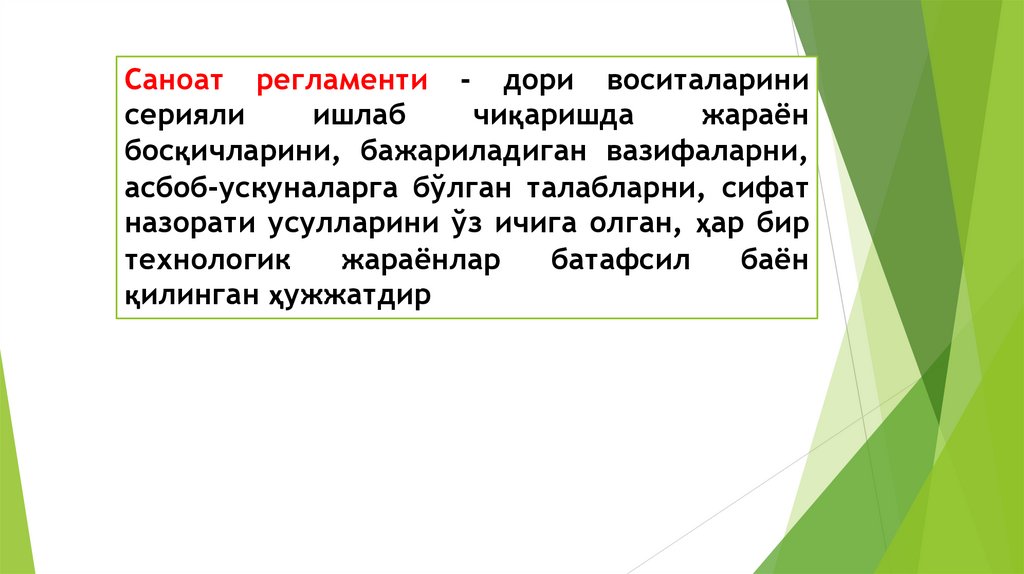 Саноат регламенти - дори воситаларини серияли ишлаб чиқаришда жараён босқичларини, бажариладиган вазифаларни, асбоб-ускуналарга бўлган талабларни, сифат назорати усулларини ўз ичига олган, ҳар бир технологик жараёнлар батафсил баён қилинган ҳужжатдир